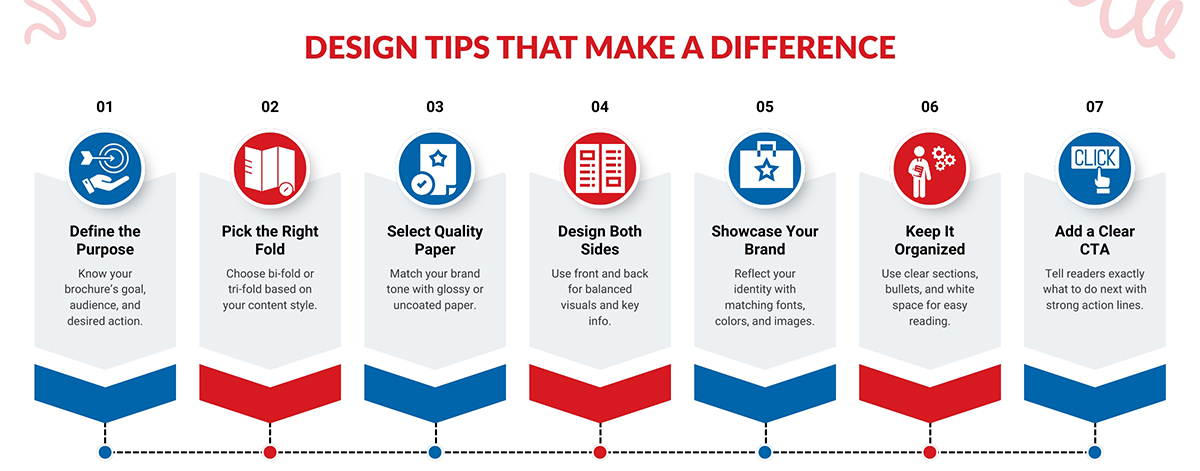 DESIGN TIPS THAT MAKE A DIFFERENCE

01

Define the Purpose

Know your brochure's goal, audience, and desired action.

02

Pick the Right Fold

Choose bi-fold or tri-fold based on your content style.

03

Select Quality Paper

Match your brand tone with glossy or uncoated paper.

04

Design Both Sides

Use front and back for balanced visuals and key info.

05

Showcase Your Brand

Reflect your identity with matching fonts, colors, and images.

06

Keep It Organized

Use clear sections, bullets, and white space for easy reading.

07

CLICK

Add a Clear CTA

Tell readers exactly what to do next with strong action lines.